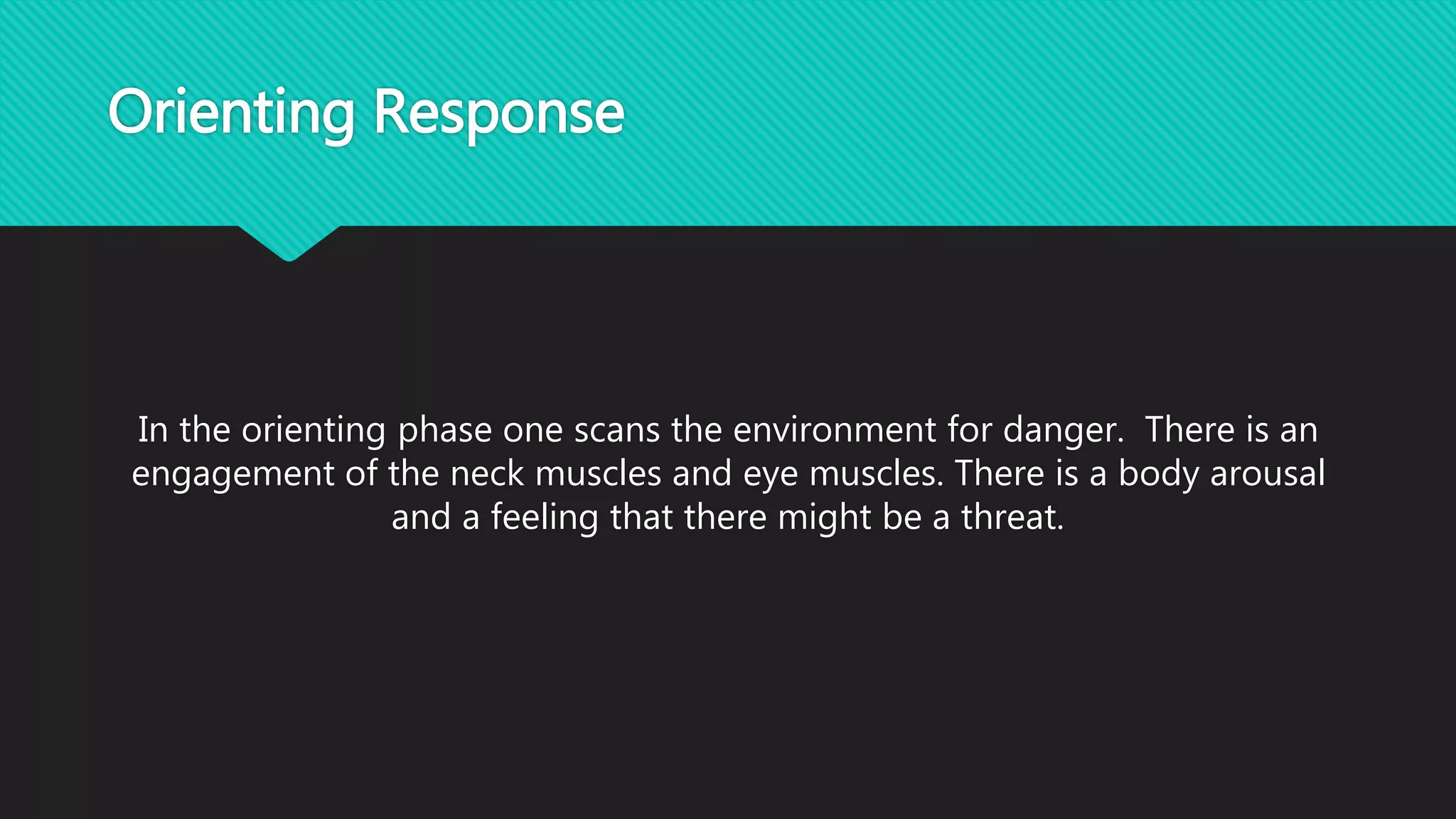 Orienting Response

In the orienting phase one scans the environment for danger.  There is an engagement of the neck muscles and eye muscles. There is a body arousal and a feeling that there might be a threat.